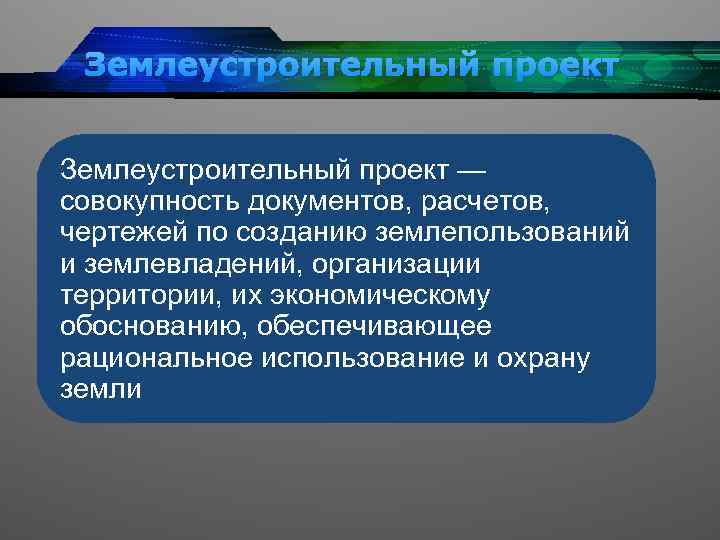 Землеустроительный проект

Землеустроительный проект — совокупность документов, расчетов, чертежей по созданию землепользований и землевладений, организации территории, их экономическому обоснованию, обеспечивающее рациональное использование и охрану земли